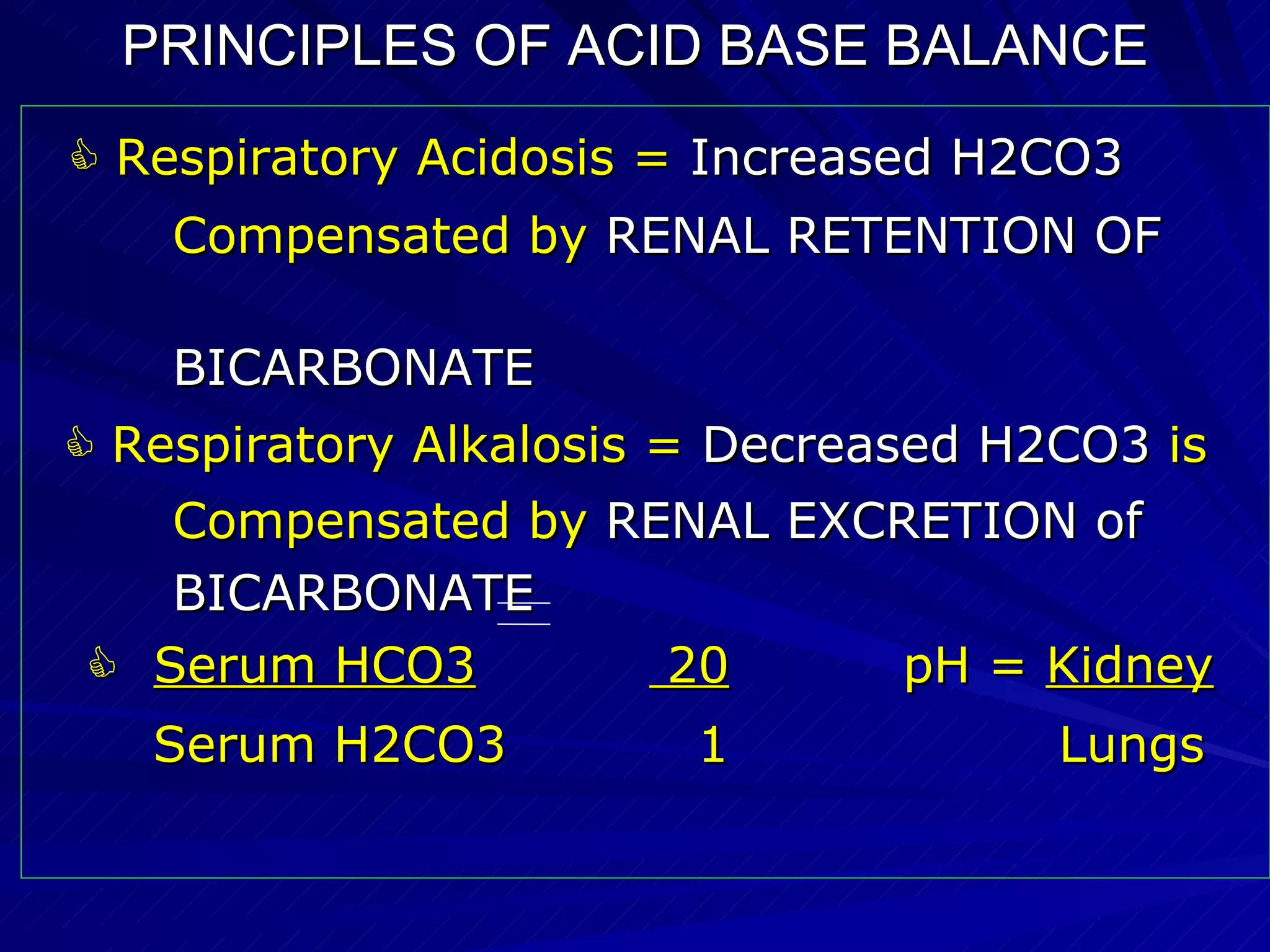 PRINCIPLES OF ACID BASE BALANCE

Respiratory Acidosis = Increased H2CO3 Compensated by RENAL RETENTION OF

BICARBONATE

Respiratory Alkalosis = Decreased H2CO3 is Compensated by RENAL EXCRETION of BICARBONATE

Serum HCO3 20 pH = Kidney
Serum H2CO3 1 Lungs